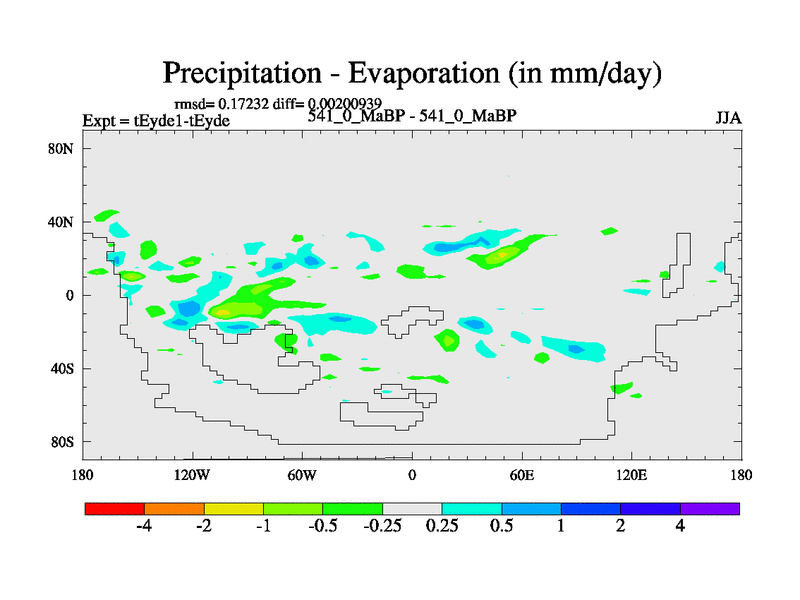 Precipitation - Evaporation (in mm/day)

rmsd= 0.17232 diff= 0.00200939

Expt = tEyde1-tEyde

541_0_MaBP - 541_0_MaBP

JJA

80N

40N

0

40S

80S

180

120W

60W

0

60E

120E

180

-4

-2

-1

-0.5

-0.25

0.25

0.5

1

2

4